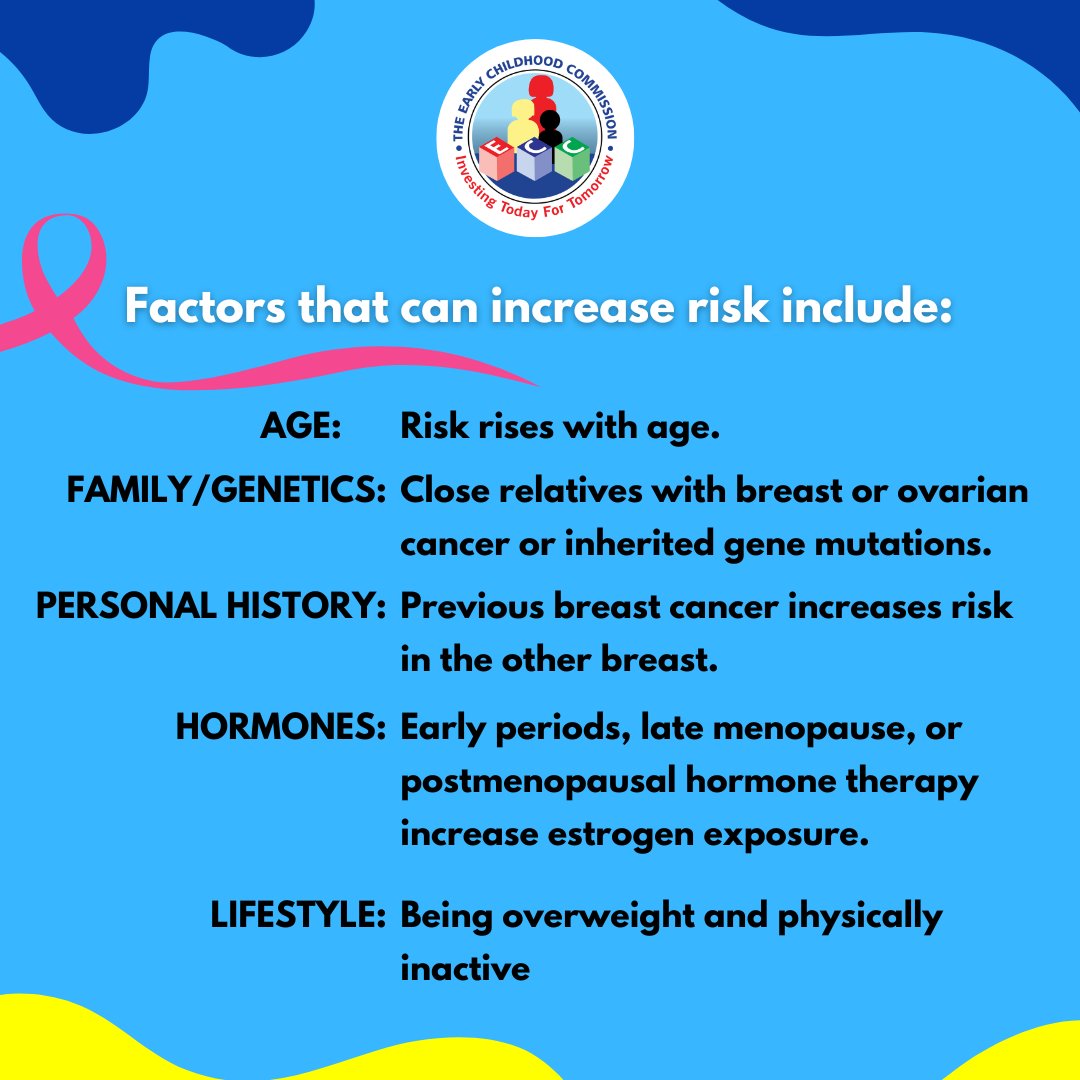 THE EARLY CHILDHOOD COMMISSION
E C C
Investing Today For Tomorrow

Factors that can increase risk include:

AGE: Risk rises with age.

FAMILY/GENETICS: Close relatives with breast or ovarian cancer or inherited gene mutations.

PERSONAL HISTORY: Previous breast cancer increases risk in the other breast.

HORMONES: Early periods, late menopause, or postmenopausal hormone therapy increase estrogen exposure.

LIFESTYLE: Being overweight and physically inactive